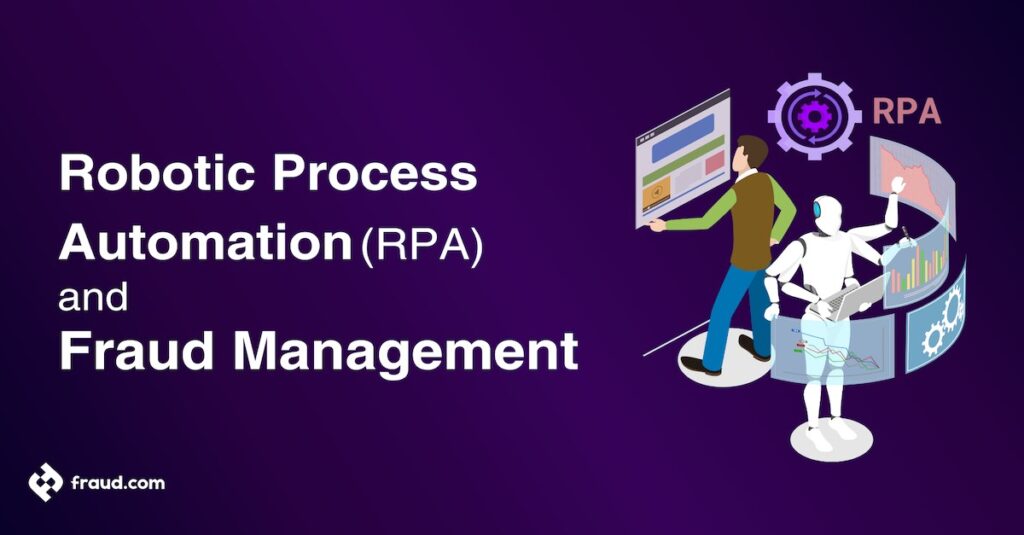 Robotic Process Automation (RPA) and Fraud Management

RPA

fraud.com